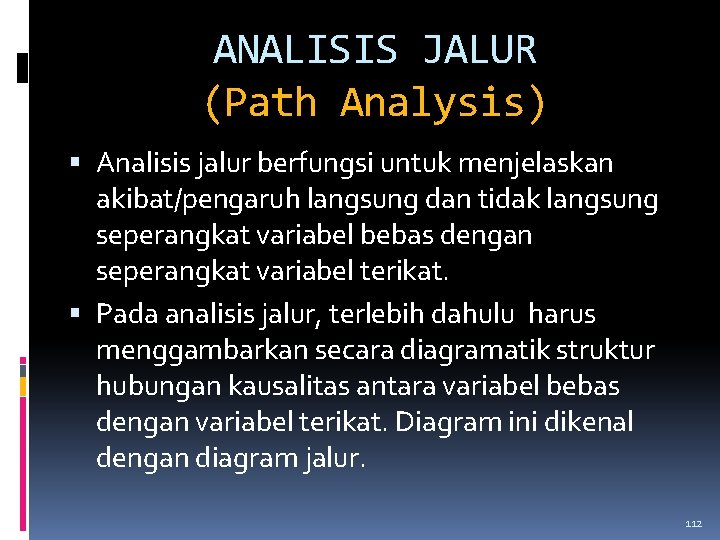 ANALISIS JALUR
(Path Analysis)

▪ Analisis jalur berfungsi untuk menjelaskan akibat/pengaruh langsung dan tidak langsung seperangkat variabel bebas dengan seperangkat variabel terikat.

▪ Pada analisis jalur, terlebih dahulu harus menggambarkan secara diagramatik struktur hubungan kausalitas antara variabel bebas dengan variabel terikat. Diagram ini dikenal dengan diagram jalur.

112